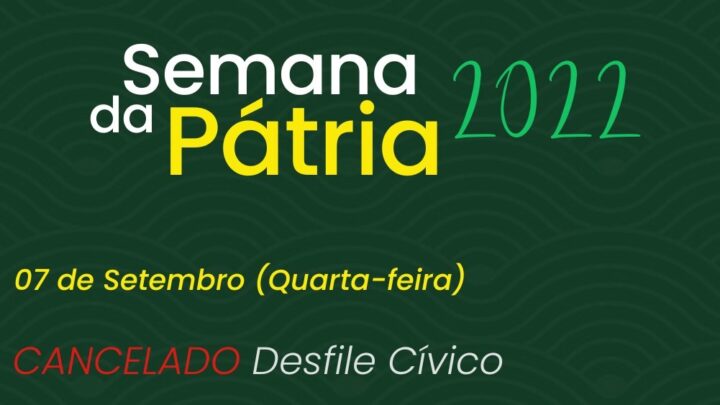 Semana da Pátria 2022

07 de Setembro (Quarta-feira)

CANCELADO Desfile Cívico